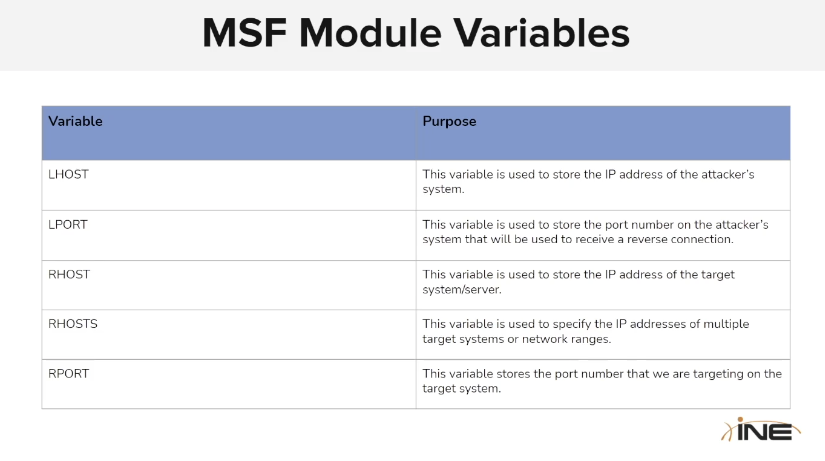 MSF Module Variables

| Variable | Purpose |
|---|---|
| LHOST | This variable is used to store the IP address of the attacker's system. |
| LPORT | This variable is used to store the port number on the attacker's system that will be used to receive a reverse connection. |
| RHOST | This variable is used to store the IP address of the target system/server. |
| RHOSTS | This variable is used to specify the IP addresses of multiple target systems or network ranges. |
| RPORT | This variable stores the port number that we are targeting on the target system. |

INE